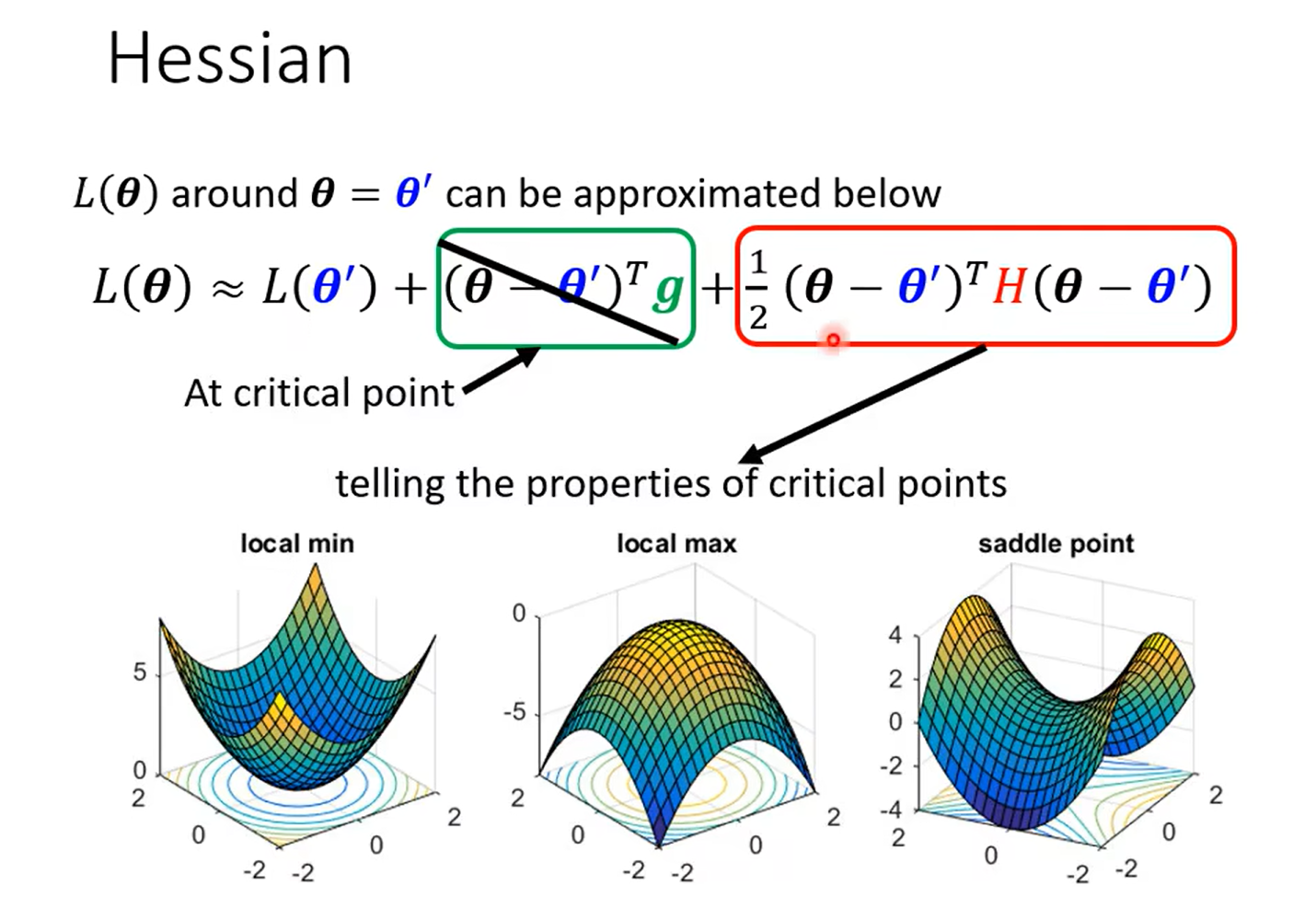 Hessian

$L(\boldsymbol{\theta})$ around $\boldsymbol{\theta} = \boldsymbol{\theta}'$ can be approximated below

$L(\boldsymbol{\theta}) \approx L(\boldsymbol{\theta}') + (\boldsymbol{\theta} - \boldsymbol{\theta}')^T \boldsymbol{g} + \frac{1}{2}(\boldsymbol{\theta} - \boldsymbol{\theta}')^T H (\boldsymbol{\theta} - \boldsymbol{\theta}')$

At critical point

telling the properties of critical points

local min

5
0
2
0
-2
-2
0
2

local max

0
-5
2
0
-2
-2
0
2

saddle point

4
2
0
-2
-4
2
0
-2
-2
0
2